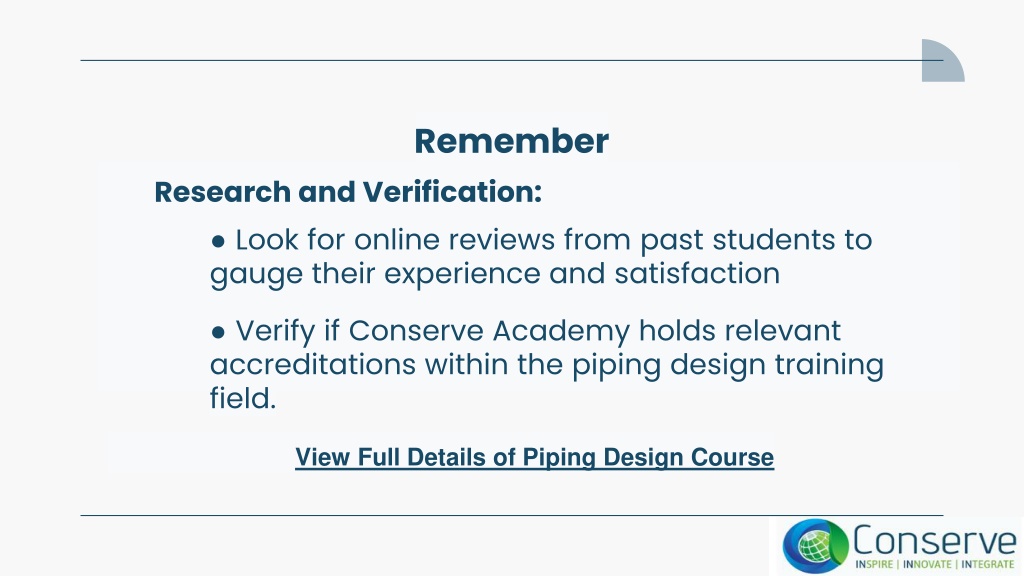 Remember

Research and Verification:

● Look for online reviews from past students to gauge their experience and satisfaction

● Verify if Conserve Academy holds relevant accreditations within the piping design training field.

View Full Details of Piping Design Course

Conserve
INSPIRE | INNOVATE | INTEGRATE